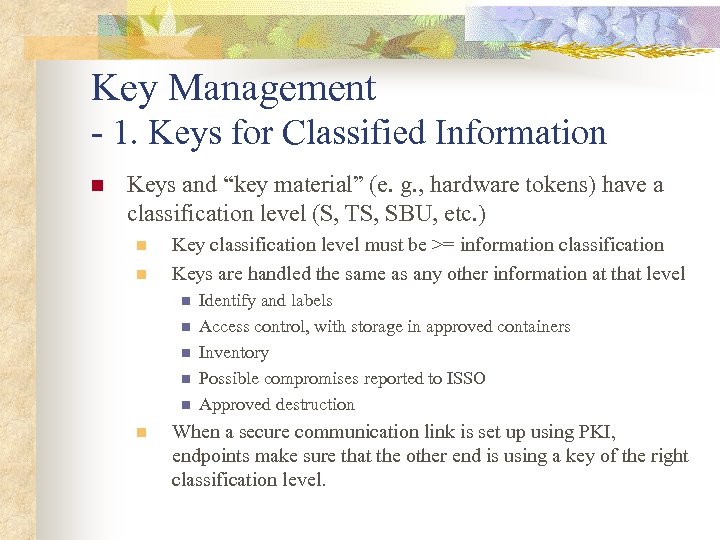 Key Management
- 1. Keys for Classified Information

Keys and “key material” (e. g., hardware tokens) have a classification level (S, TS, SBU, etc.)

Key classification level must be >= information classification

Keys are handled the same as any other information at that level

Identify and labels

Access control, with storage in approved containers

Inventory

Possible compromises reported to ISSO

Approved destruction

When a secure communication link is set up using PKI, endpoints make sure that the other end is using a key of the right classification level.